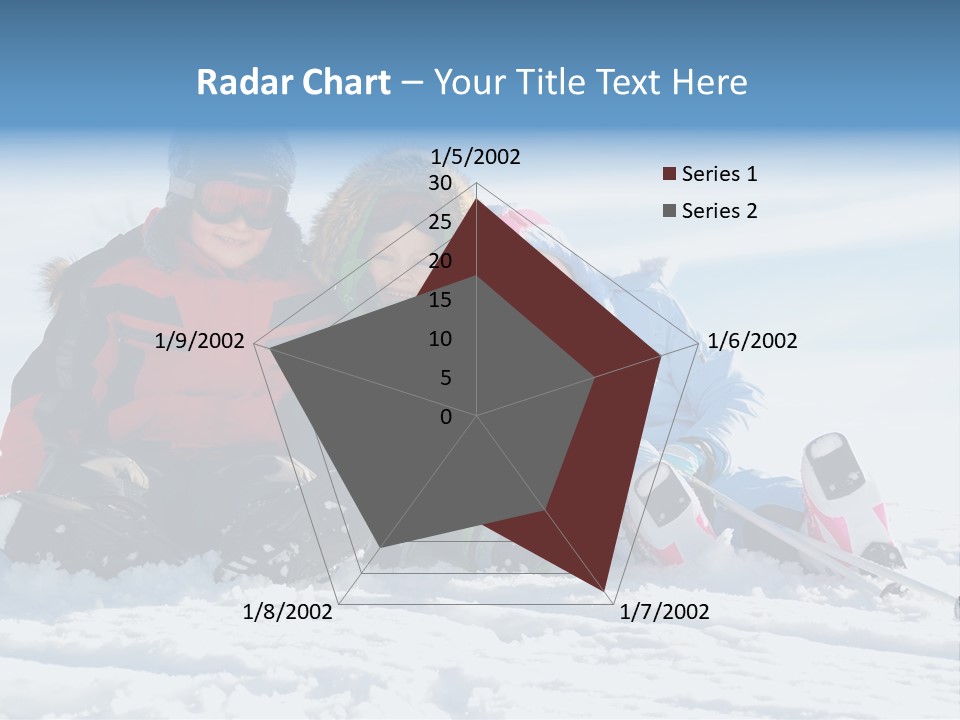 Radar Chart – Your Title Text Here

1/5/2002
30
25
20
15
10
5
0
1/6/2002
1/7/2002
1/8/2002
1/9/2002

Series 1
Series 2